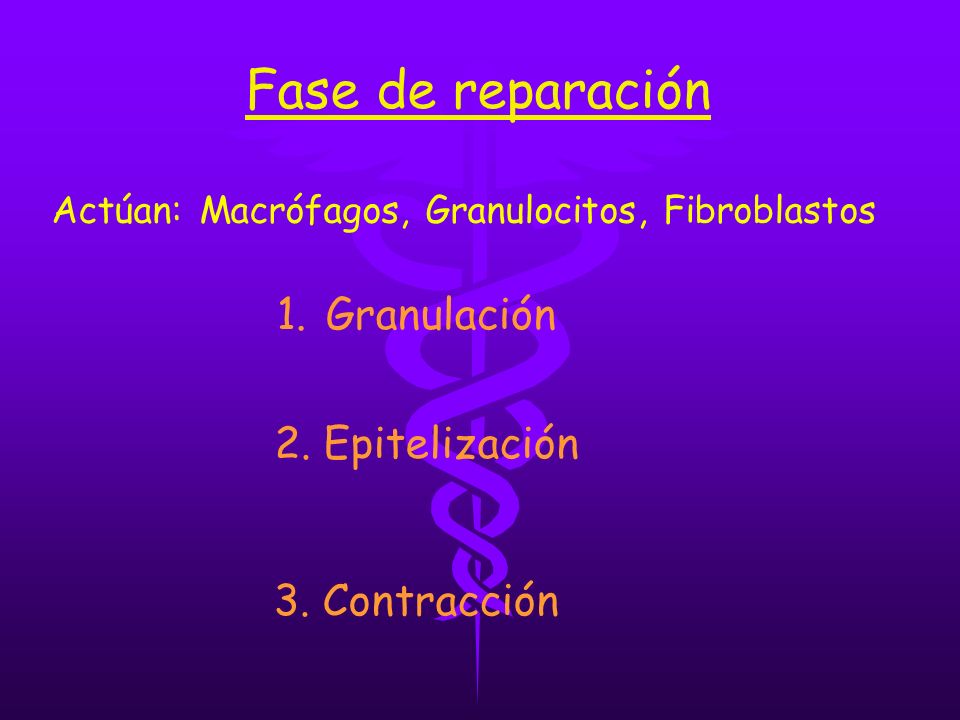 Fase de reparación

Actúan: Macrófagos, Granulocitos, Fibroblastos

1. Granulación

2. Epitelización

3. Contracción